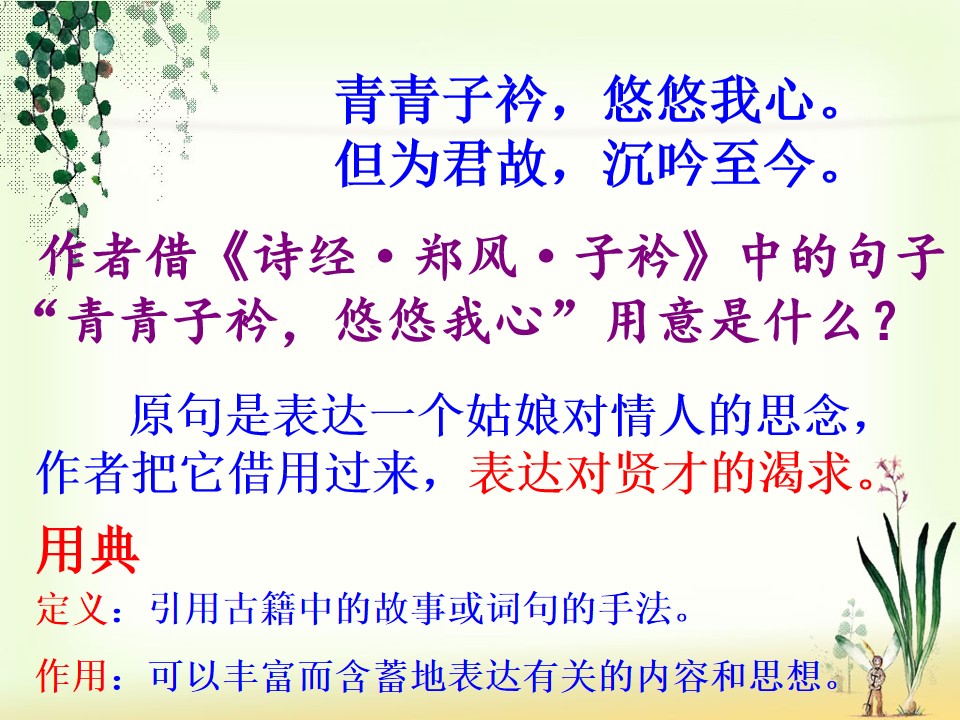 青青子衿，悠悠我心。
但为君故，沉吟至今。

作者借《诗经·郑风·子衿》中的句子“青青子衿，悠悠我心”用意是什么？

原句是表达一个姑娘对情人的思念，作者把它借用过来，表达对贤才的渴求。

用典

定义：引用古籍中的故事或词句的手法。

作用：可以丰富而含蓄地表达有关的内容和思想。